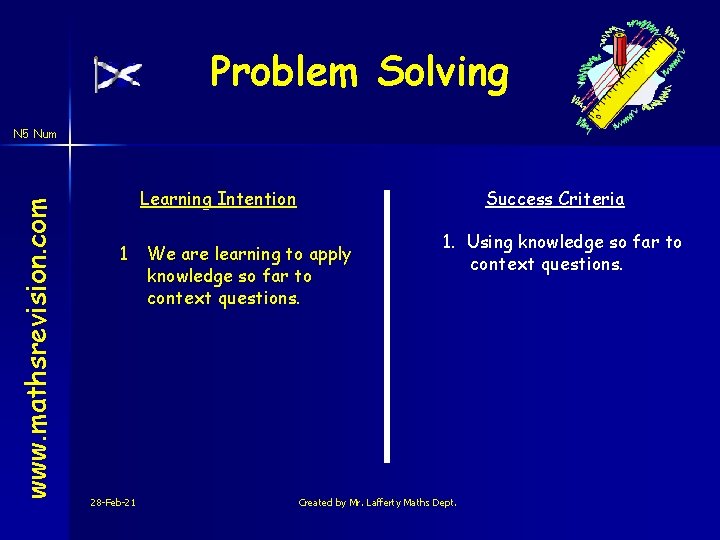 Problem Solving

N5 Num

www.mathsrevision.com

Learning Intention

1 We are learning to apply knowledge so far to context questions.

Success Criteria

1. Using knowledge so far to context questions.

28-Feb-21

Created by Mr. Lafferty Maths Dept.